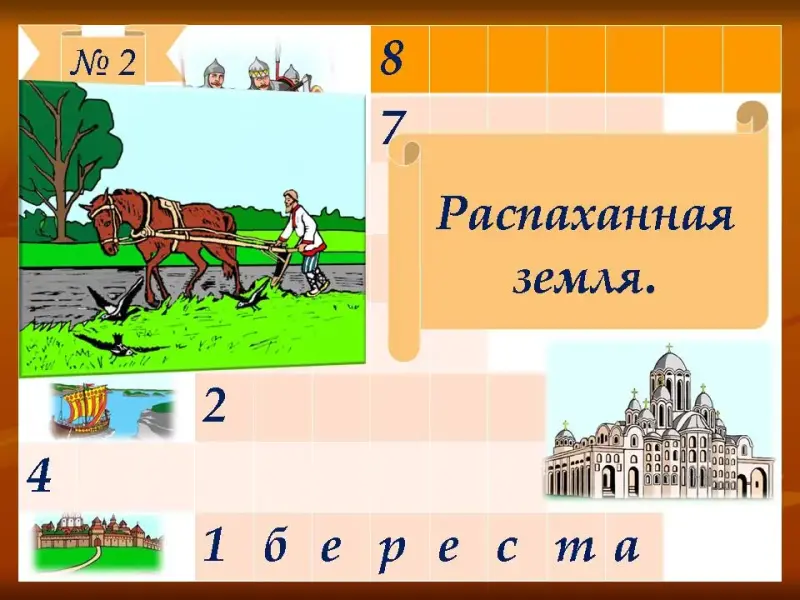 № 2

8

7

Распаханная земля.

2

4

1 б е р е с т а